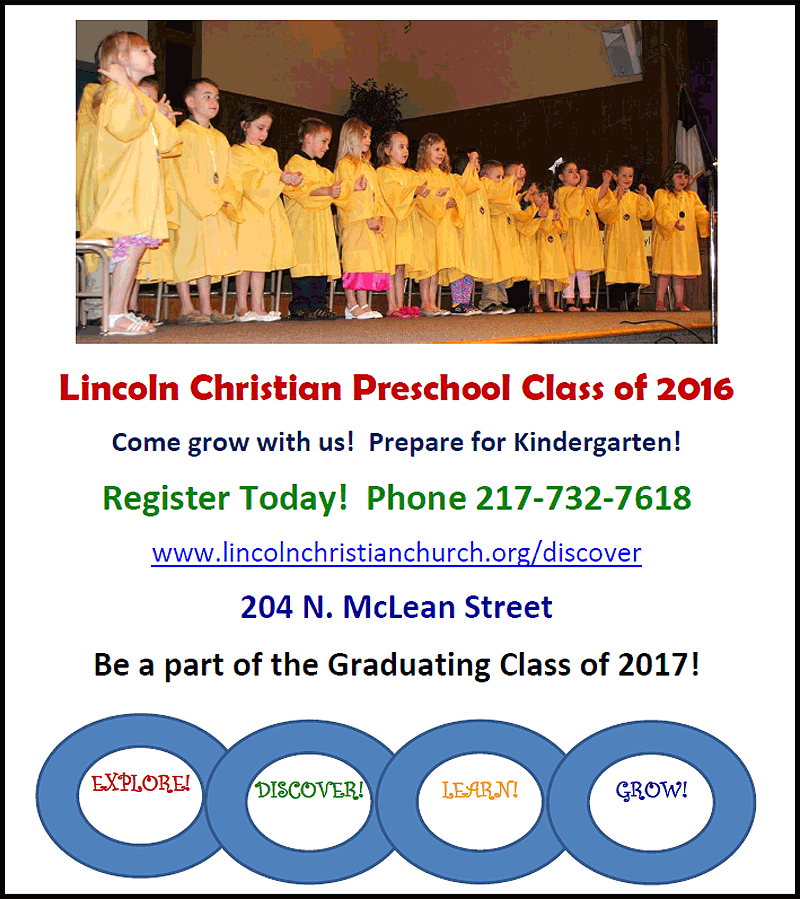 Lincoln Christian Preschool Class of 2016

Come grow with us! Prepare for Kindergarten!

Register Today! Phone 217-732-7618

www.lincolnchristianchurch.org/discover

204 N. McLean Street

Be a part of the Graduating Class of 2017!

EXPLORE!

DISCOVER!

LEARN!

GROW!